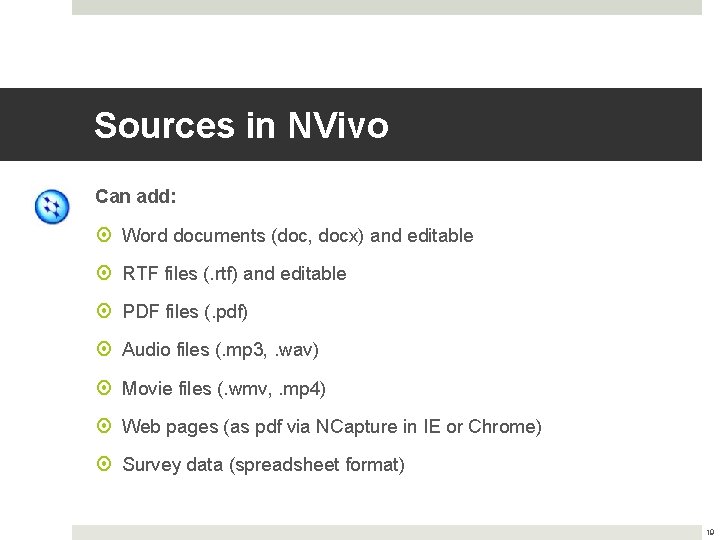 Sources in NVivo

Can add:

Word documents (doc, docx) and editable

RTF files (.rtf) and editable

PDF files (.pdf)

Audio files (.mp3, .wav)

Movie files (.wmv, .mp4)

Web pages (as pdf via NCapture in IE or Chrome)

Survey data (spreadsheet format)

19